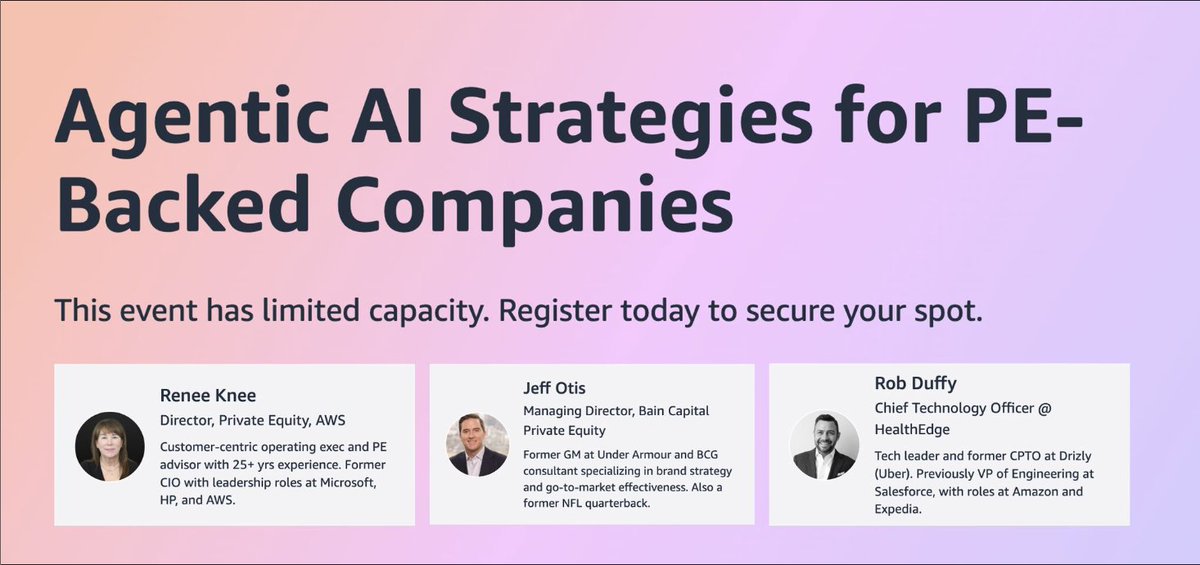 Agentic AI Strategies for PE-Backed Companies

This event has limited capacity. Register today to secure your spot.

Renee Knee
Director, Private Equity, AWS
Customer-centric operating exec and PE advisor with 25+ yrs experience. Former CIO with leadership roles at Microsoft, HP, and AWS.

Jeff Otis
Managing Director, Bain Capital Private Equity
Former GM at Under Armour and BCG consultant specializing in brand strategy and go-to-market effectiveness. Also a former NFL quarterback.

Rob Duffy
Chief Technology Officer @ HealthEdge
Tech leader and former CPTO at Drizly (Uber). Previously VP of Engineering at Salesforce, with roles at Amazon and Expedia.